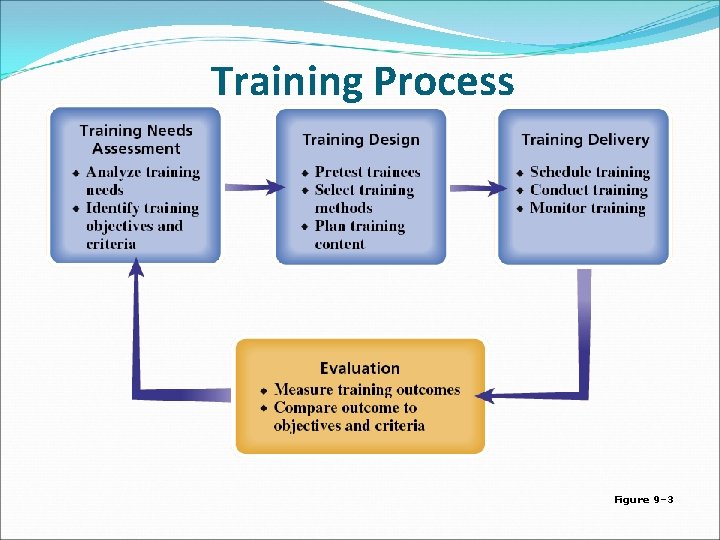 Training Process

Training Needs Assessment
• Analyze training needs
• Identify training objectives and criteria

Training Design
• Pretest trainees
• Select training methods
• Plan training content

Training Delivery
• Schedule training
• Conduct training
• Monitor training

Evaluation
• Measure training outcomes
• Compare outcome to objectives and criteria

Figure 9–3